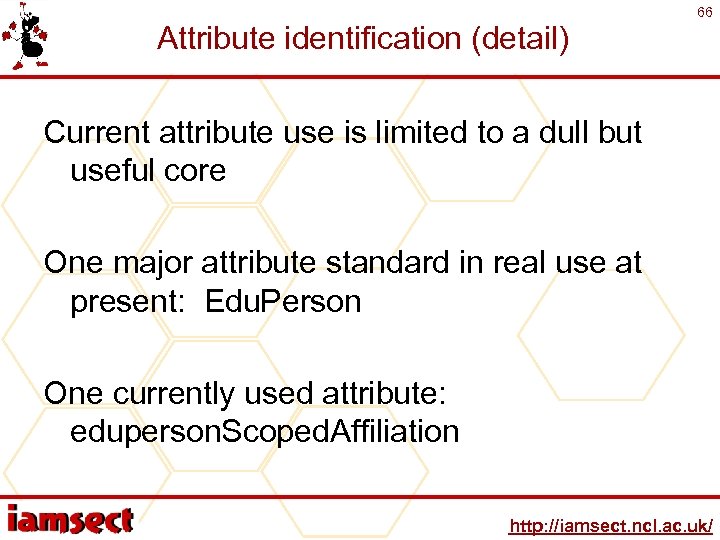 66

Attribute identification (detail)

Current attribute use is limited to a dull but useful core

One major attribute standard in real use at present: EduPerson

One currently used attribute: edupersonScopedAffiliation

iamsect

http://iamsect.ncl.ac.uk/